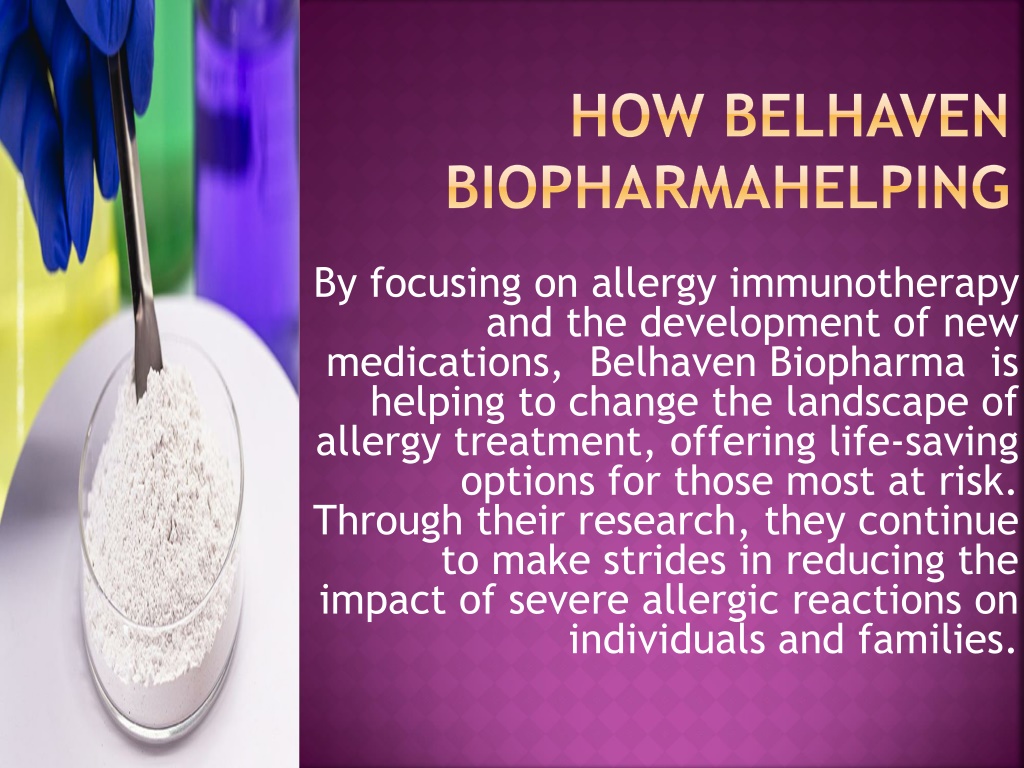 HOW BELHAVEN BIOPHARMAHELPING

By focusing on allergy immunotherapy and the development of new medications, Belhaven Biopharma is helping to change the landscape of allergy treatment, offering life-saving options for those most at risk. Through their research, they continue to make strides in reducing the impact of severe allergic reactions on individuals and families.